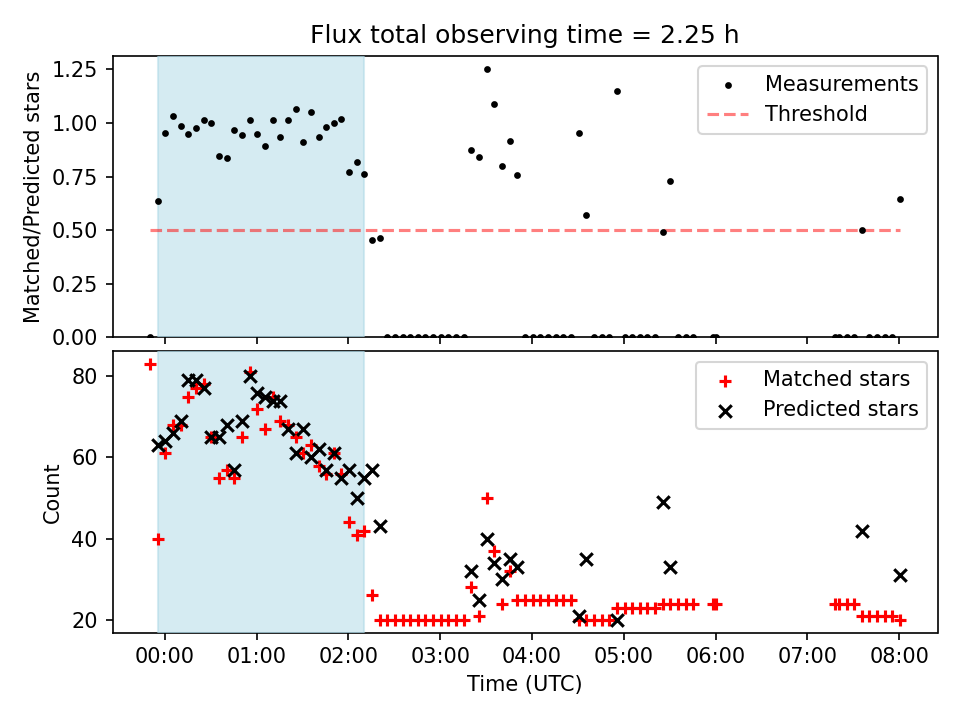 Flux total observing time = 2.25 h

Matched/Predicted stars

1.25
1.00
0.75
0.50
0.25
0.00

Measurements
Threshold

Count

80
60
40
20

Matched stars
Predicted stars

00:00 01:00 02:00 03:00 04:00 05:00 06:00 07:00 08:00

Time (UTC)